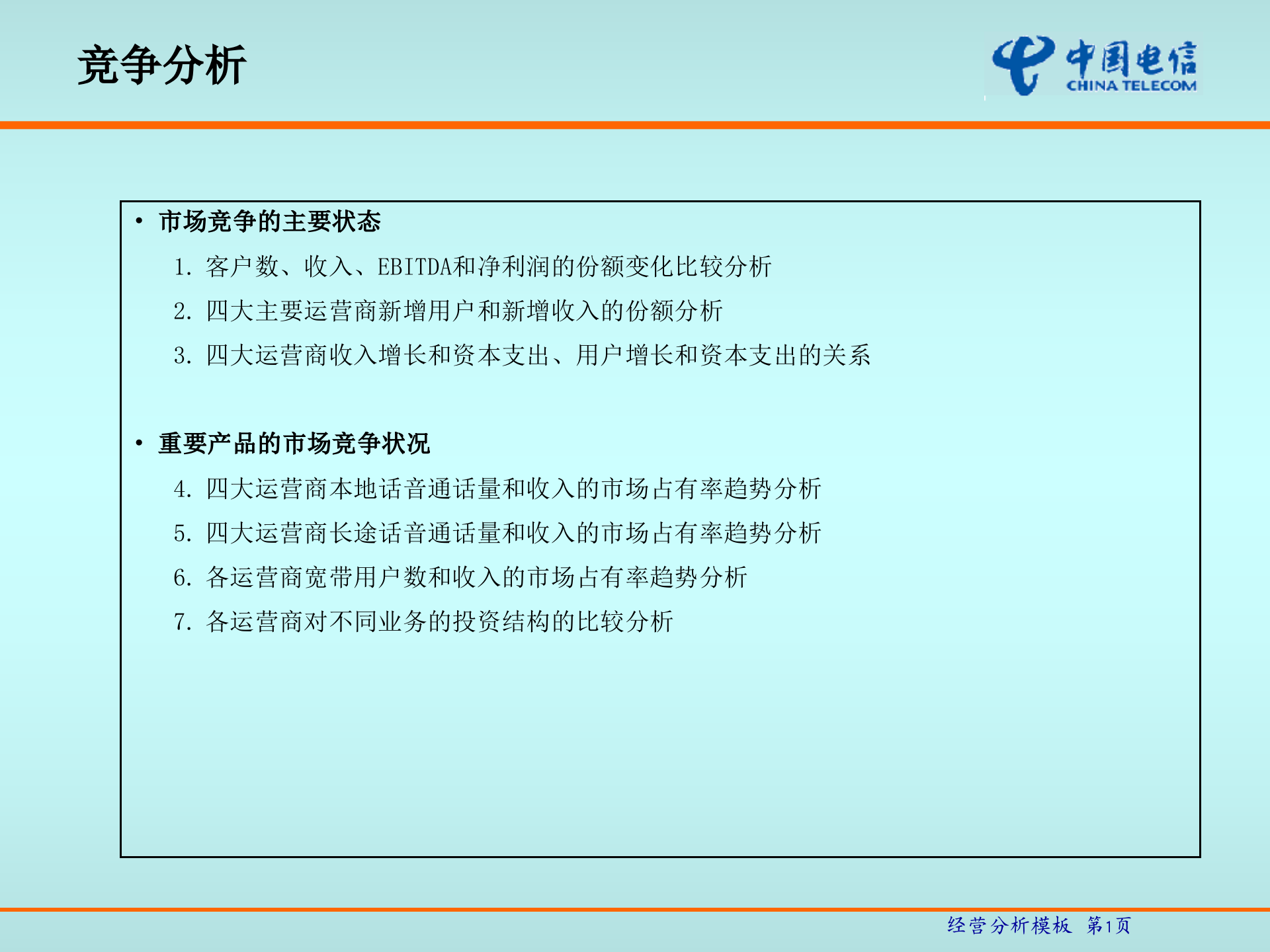 竞争分析

中国电信
CHINA TELECOM

• 市场竞争的主要状态

1. 客户数、收入、EBITDA和净利润的份额变化比较分析

2. 四大主要运营商新增用户和新增收入的份额分析

3. 四大运营商收入增长和资本支出、用户增长和资本支出的关系

• 重要产品的市场竞争状况

4. 四大运营商本地话音通话量和收入的市场占有率趋势分析

5. 四大运营商长途话音通话量和收入的市场占有率趋势分析

6. 各运营商宽带用户数和收入的市场占有率趋势分析

7. 各运营商对不同业务的投资结构的比较分析

经营分析模板 第1页